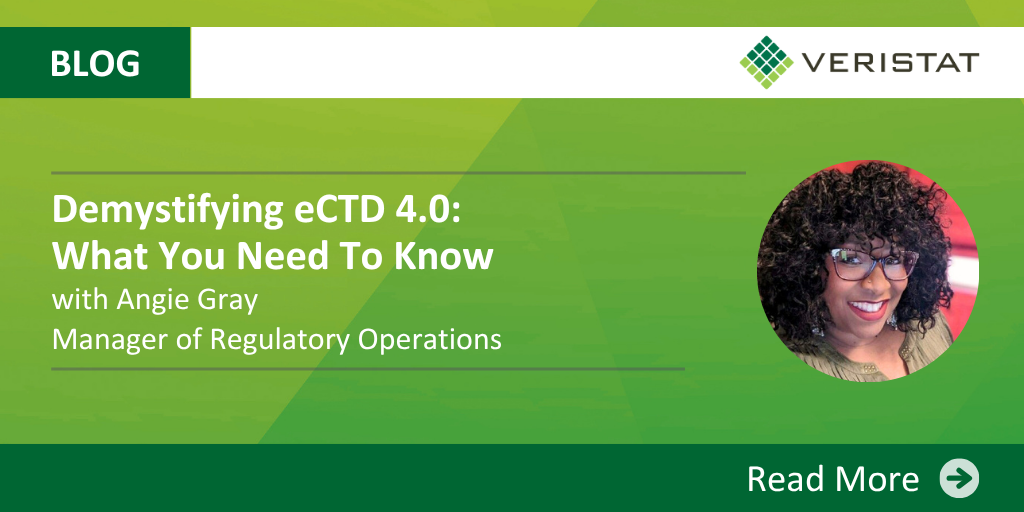 BLOG

VERISTAT

Demystifying eCTD 4.0:
What You Need To Know
with Angie Gray
Manager of Regulatory Operations

Read More